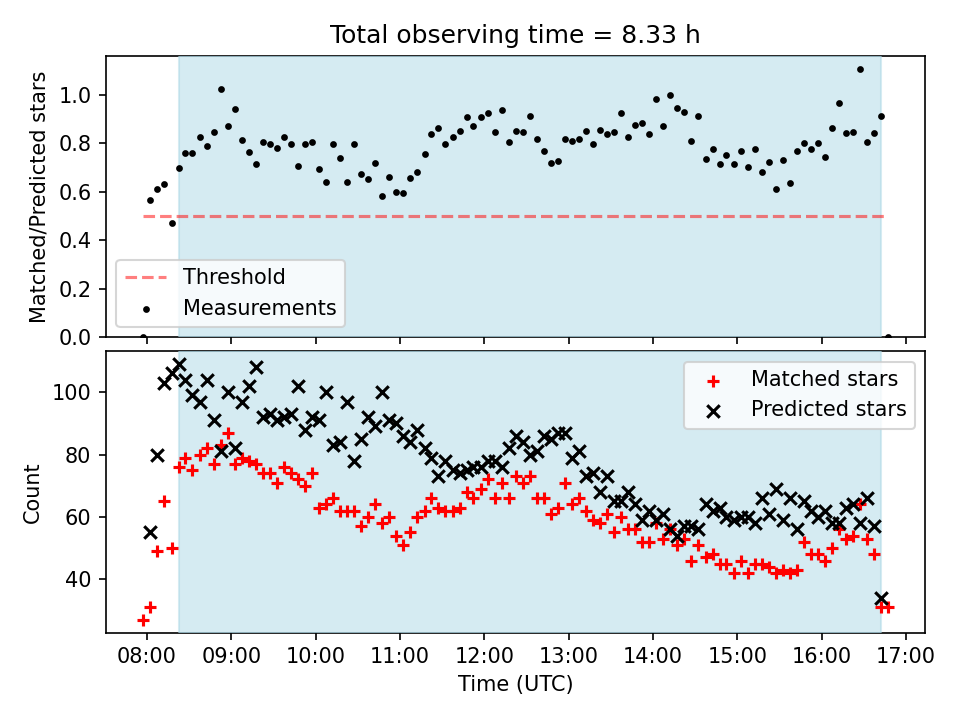 Total observing time = 8.33 h

Matched/Predicted stars

1.0
0.8
0.6
0.4
0.2
0.0

Threshold
Measurements

Count

100
80
60
40

Matched stars
Predicted stars

08:00 09:00 10:00 11:00 12:00 13:00 14:00 15:00 16:00 17:00

Time (UTC)